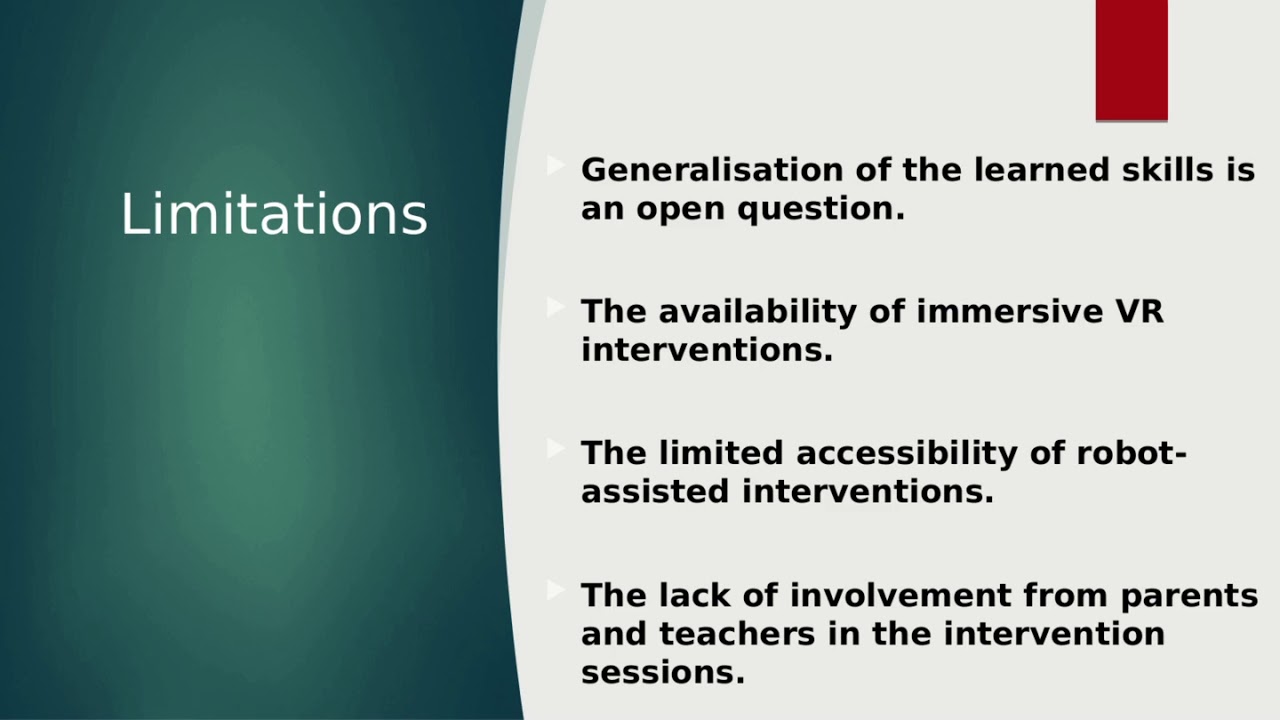 Limitations

Generalisation of the learned skills is an open question.

The availability of immersive VR interventions.

The limited accessibility of robot-assisted interventions.

The lack of involvement from parents and teachers in the intervention sessions.